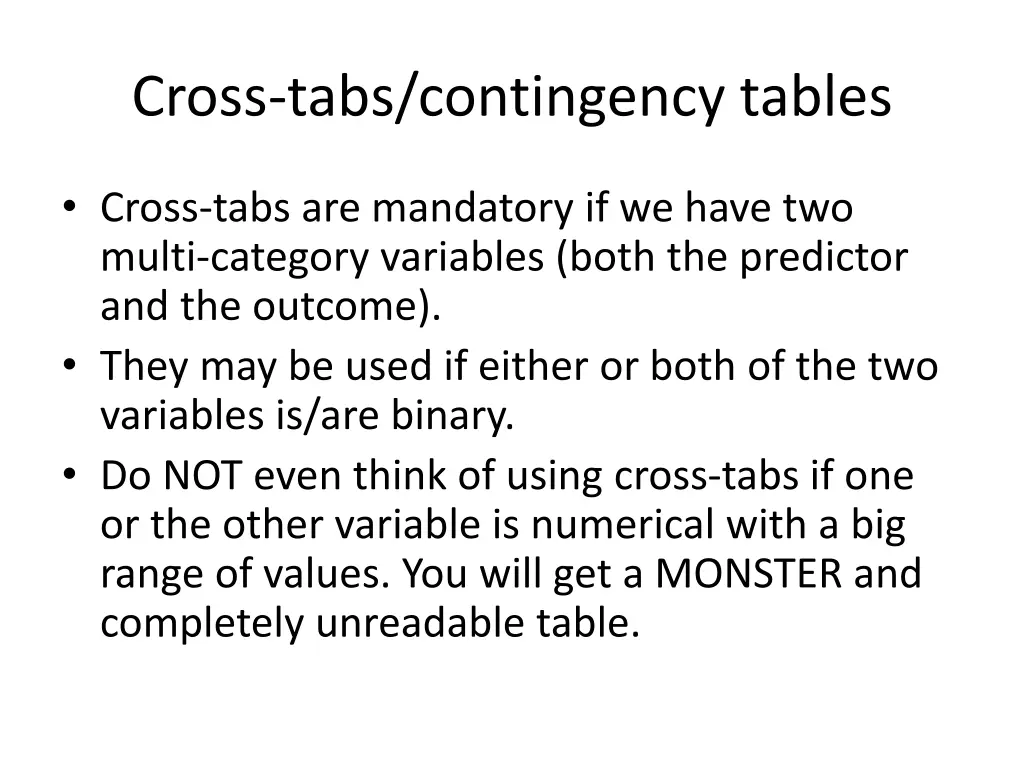 Cross-tabs/contingency tables

• Cross-tabs are mandatory if we have two multi-category variables (both the predictor and the outcome).
• They may be used if either or both of the two variables is/are binary.
• Do NOT even think of using cross-tabs if one or the other variable is numerical with a big range of values. You will get a MONSTER and completely unreadable table.